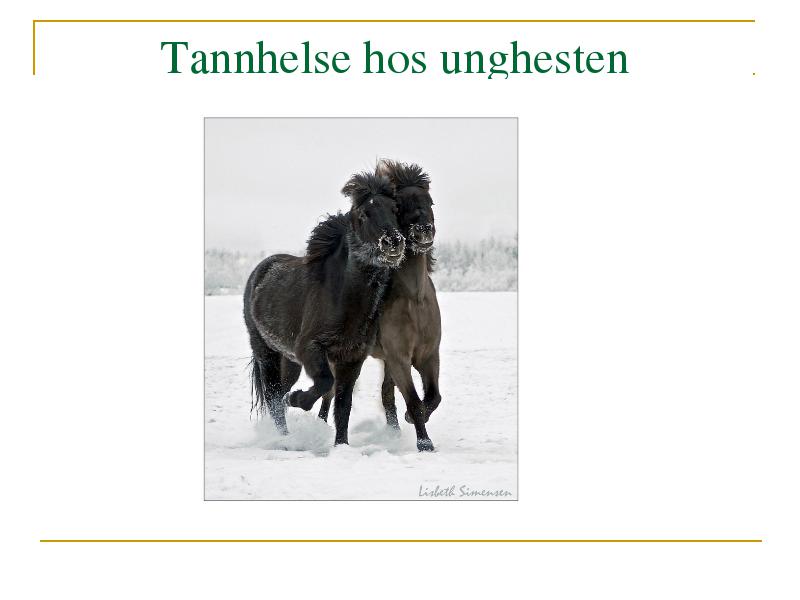 Tannhelse hos unghesten

Lisbeth Simensen